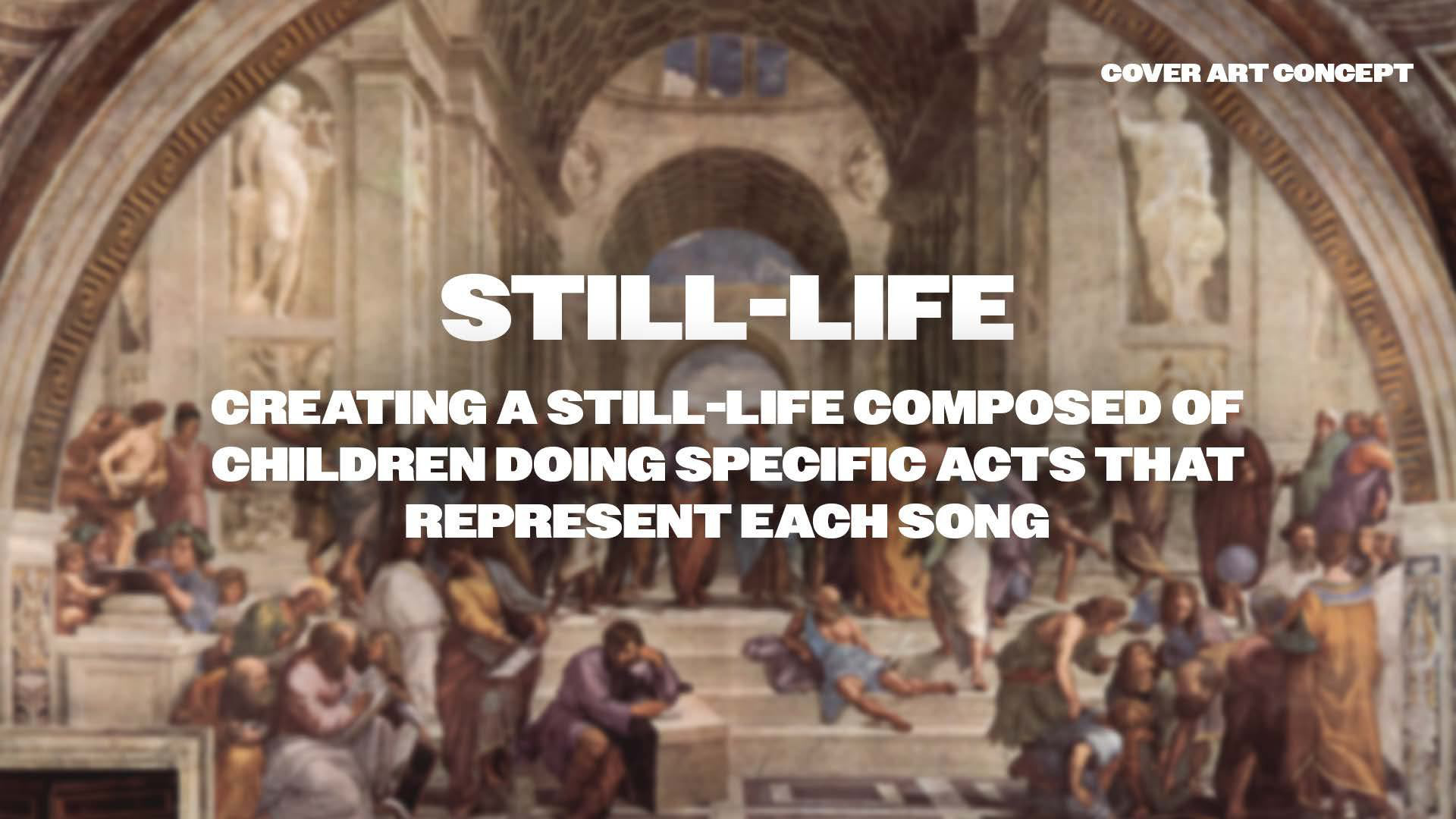 COVER ART CONCEPT

STILL-LIFE

CREATING A STILL-LIFE COMPOSED OF CHILDREN DOING SPECIFIC ACTS THAT REPRESENT EACH SONG